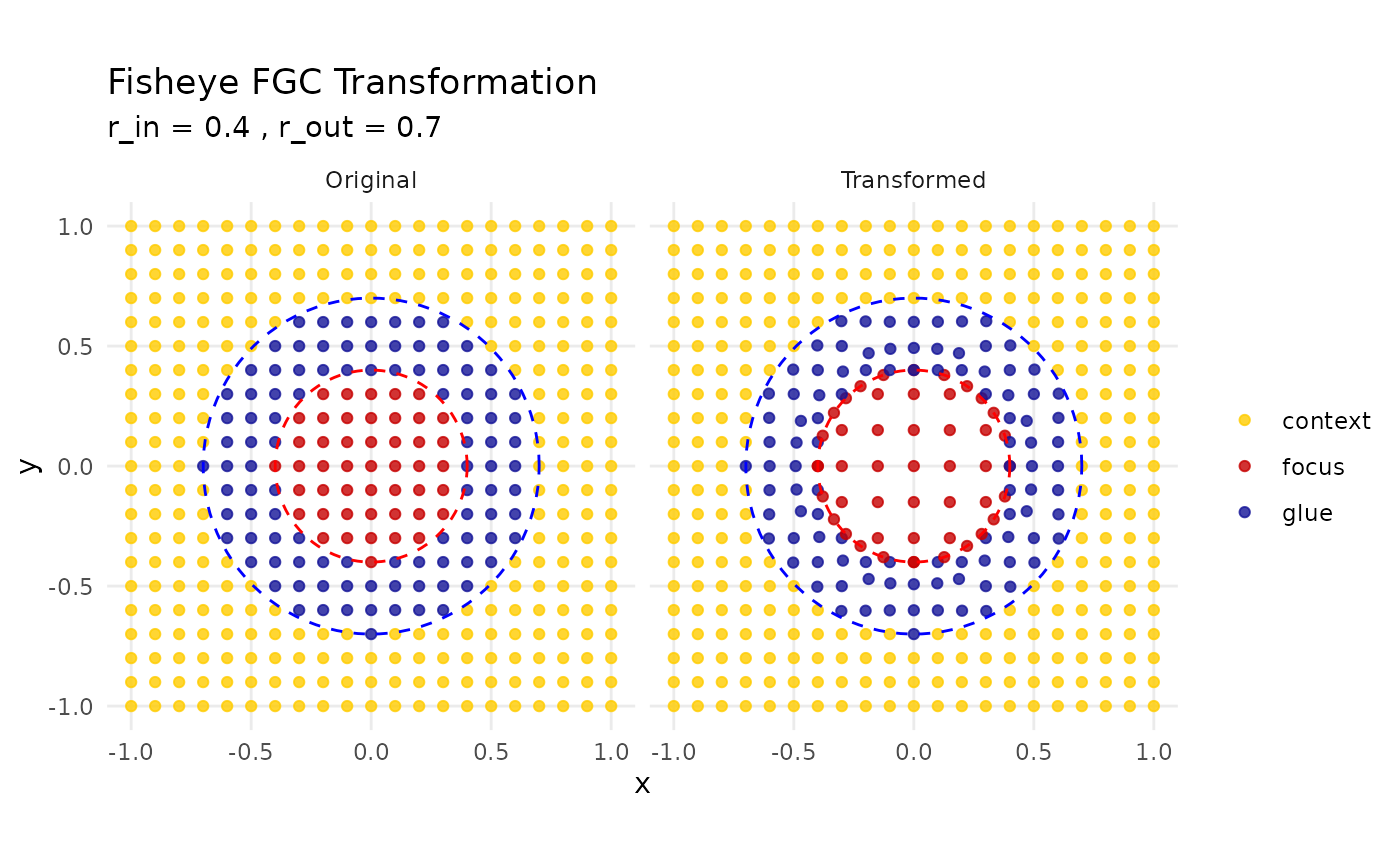 Fisheye FGC Transformation
r_in = 0.4 , r_out = 0.7

Original

Transformed

1.0
0.5
0.0
-0.5
-1.0

y

-1.0 -0.5 0.0 0.5 1.0
-1.0 -0.5 0.0 0.5 1.0

x

context
focus
glue